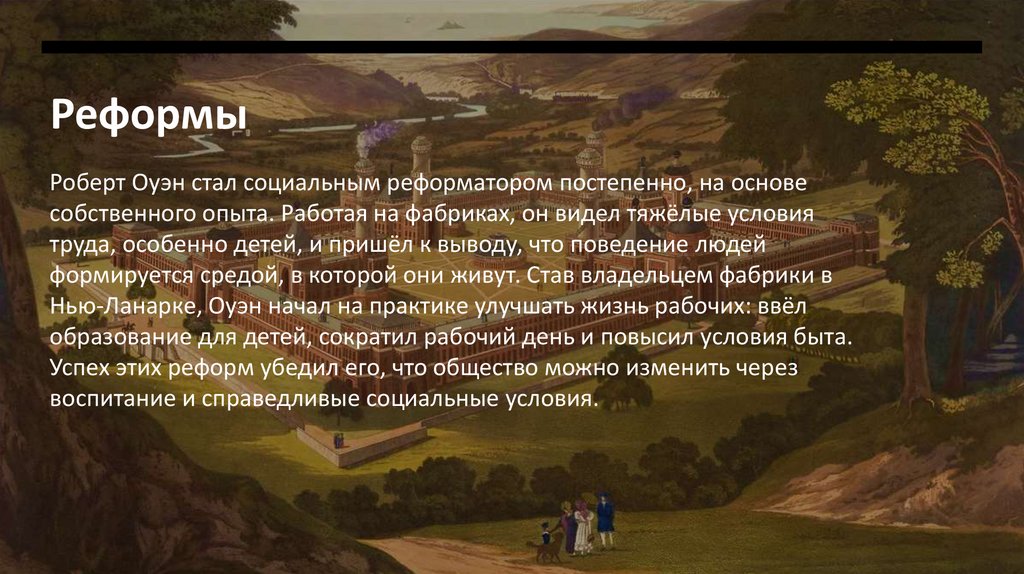 Реформы

Роберт Оуэн стал социальным реформатором постепенно, на основе собственного опыта. Работая на фабриках, он видел тяжёлые условия труда, особенно детей, и пришёл к выводу, что поведение людей формируется средой, в которой они живут. Став владельцем фабрики в Нью-Ланарке, Оуэн начал на практике улучшать жизнь рабочих: ввёл образование для детей, сократил рабочий день и повысил условия быта. Успех этих реформ убедил его, что общество можно изменить через воспитание и справедливые социальные условия.